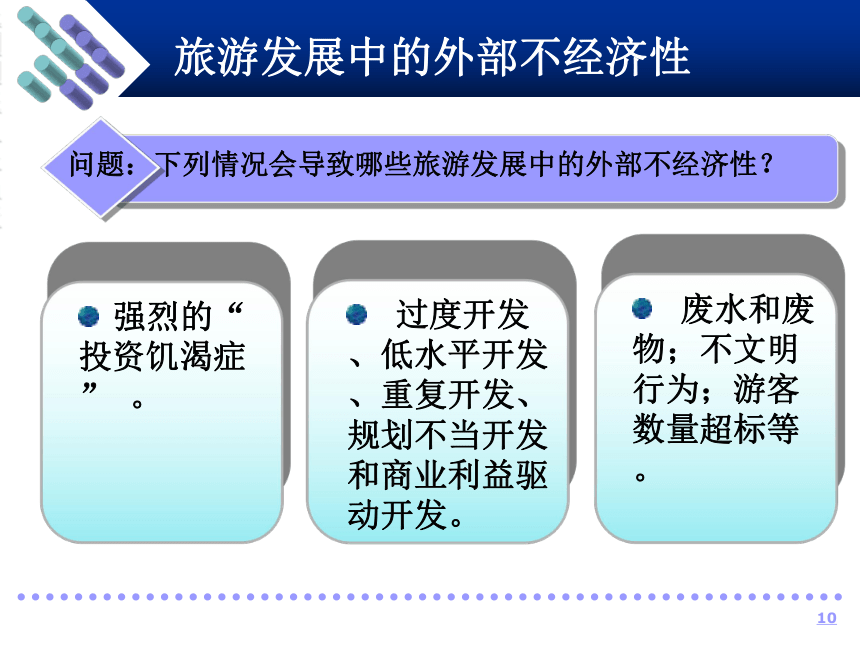 旅游发展中的外部不经济性

问题：下列情况会导致哪些旅游发展中的外部不经济性？

强烈的“投资饥渴症”。

过度开发、低水平开发、重复开发、规划不当开发和商业利益驱动开发。

废水和废物；不文明行为；游客数量超标等。

10